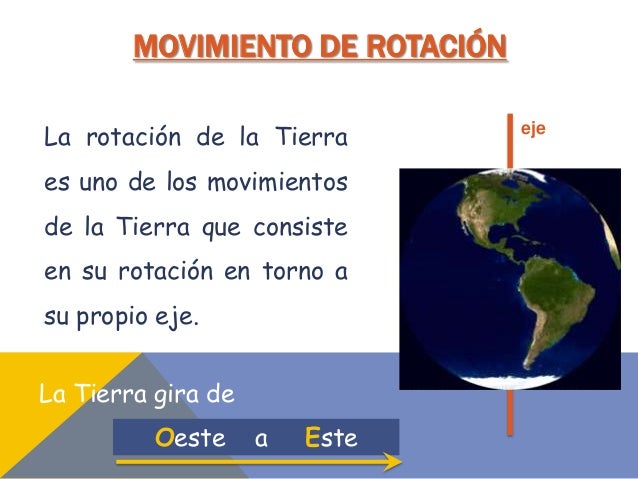 MOVIMIENTO DE ROTACIÓN

La rotación de la Tierra es uno de los movimientos de la Tierra que consiste en su rotación en torno a su propio eje.

eje

La Tierra gira de

Oeste a Este